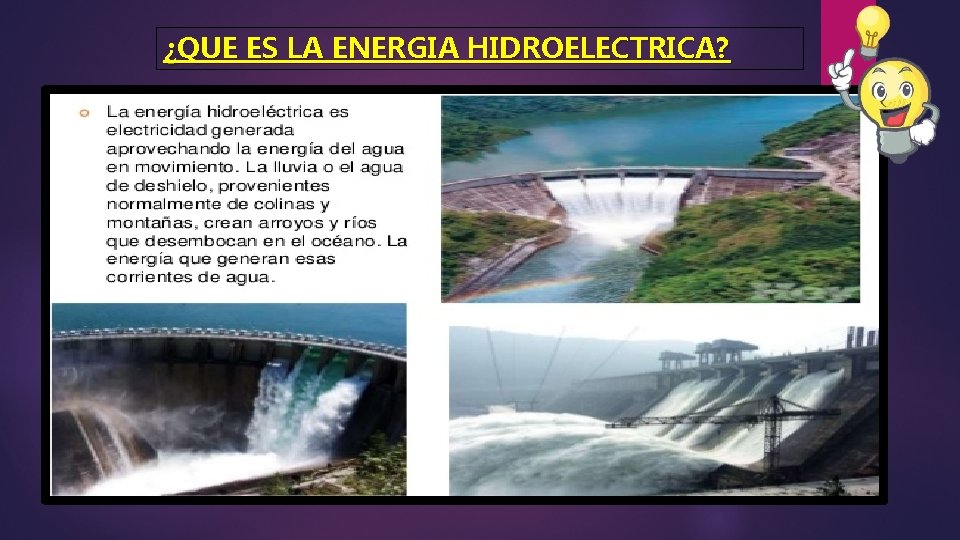 ¿QUE ES LA ENERGIA HIDROELECTRICA?

La energía hidroeléctrica es electricidad generada aprovechando la energía del agua en movimiento. La lluvia o el agua de deshielo, provenientes normalmente de colinas y montañas, crean arroyos y ríos que desembocan en el océano. La energía que generan esas corrientes de agua.